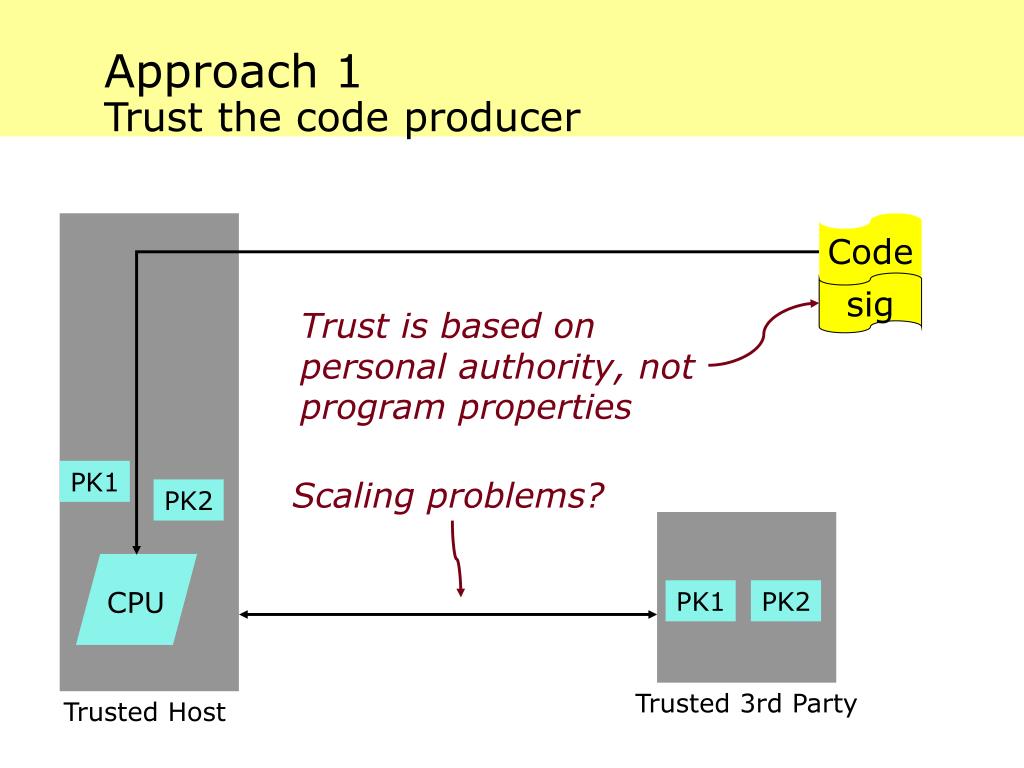 Approach 1
Trust the code producer

Code
sig

Trust is based on personal authority, not program properties

PK1
PK2

Scaling problems?

CPU

PK1
PK2

Trusted Host

Trusted 3rd Party